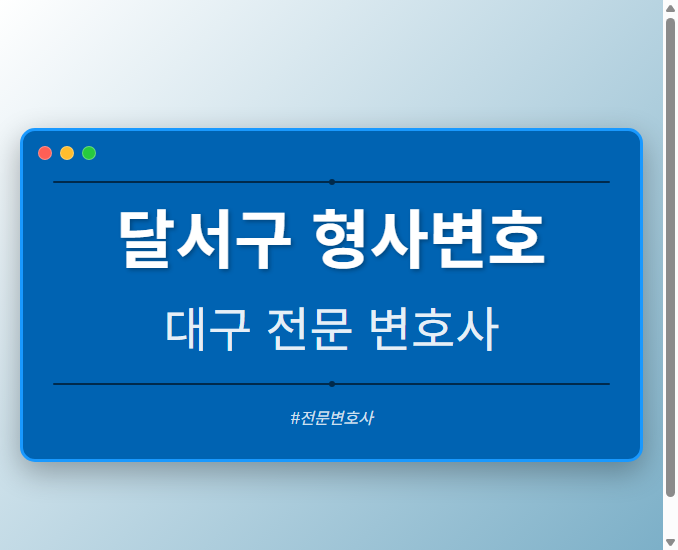 달서구 형사변호

대구 전문 변호사

#전문변호사